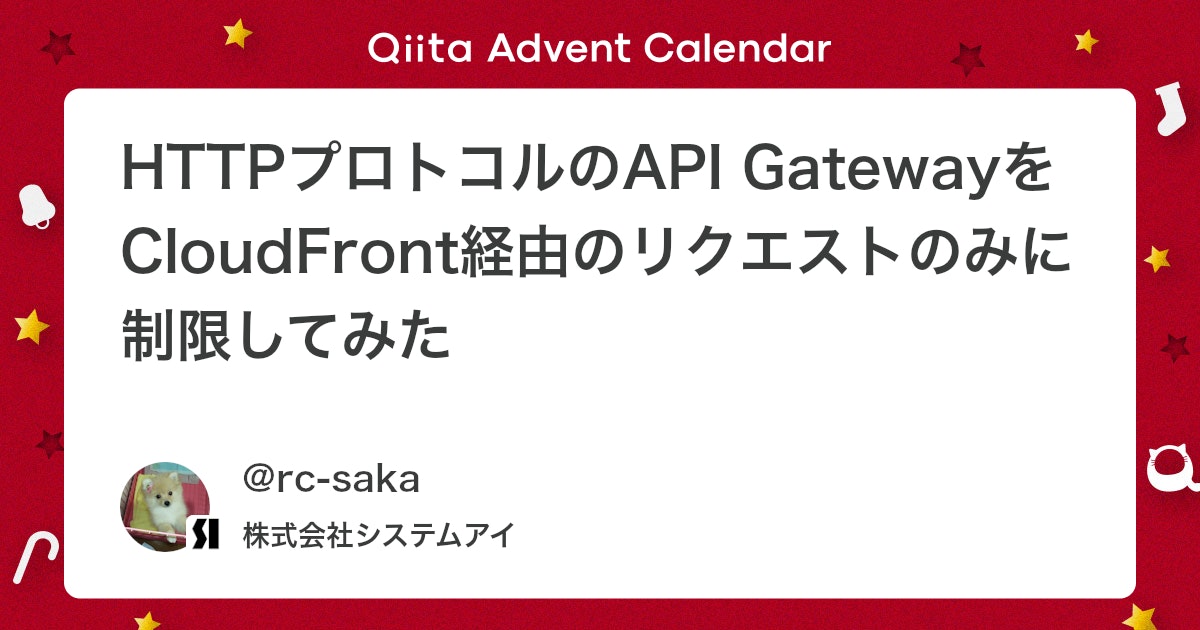 Qiita Advent Calendar

HTTPプロトコルのAPI GatewayをCloudFront経由のリクエストのみに制限してみた

@rc-saka

株式会社システムアイ